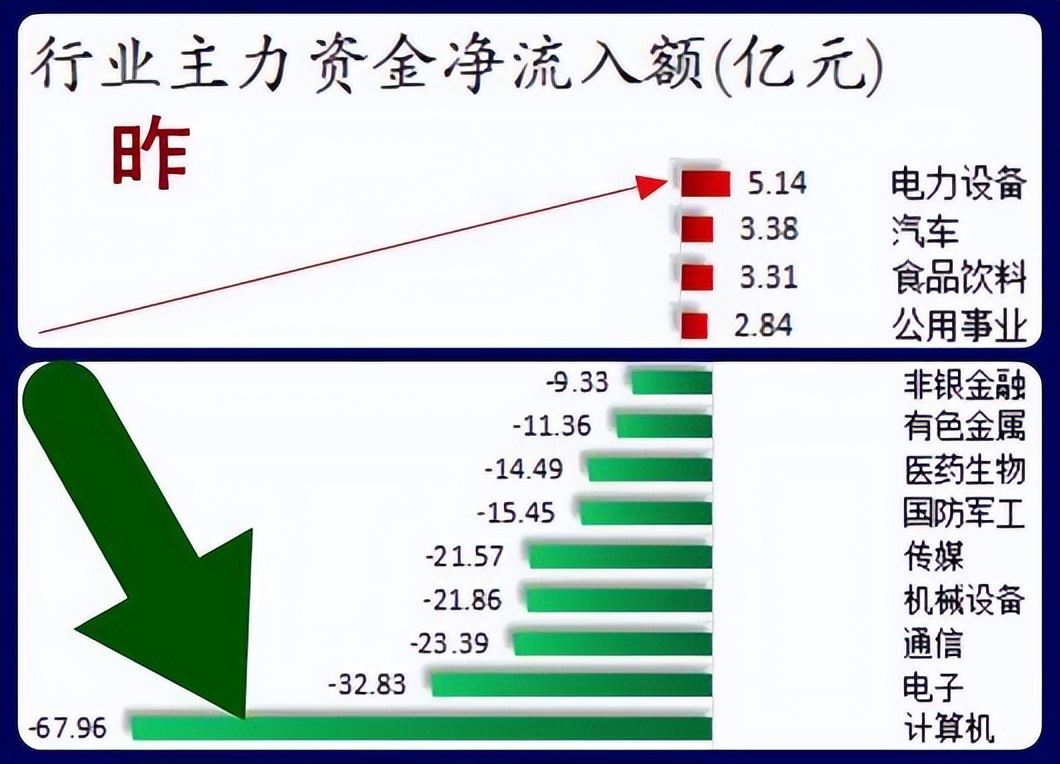 行业主力资金净流入额(亿元)

昨

5.14 电力设备
3.38 汽车
3.31 食品饮料
2.84 公用事业

-9.33 非银金融
-11.36 有色金属
-14.49 医药生物
-15.45 国防军工
-21.57 传媒
-21.86 机械设备
-23.39 通信
-32.83 电子
-67.96 计算机